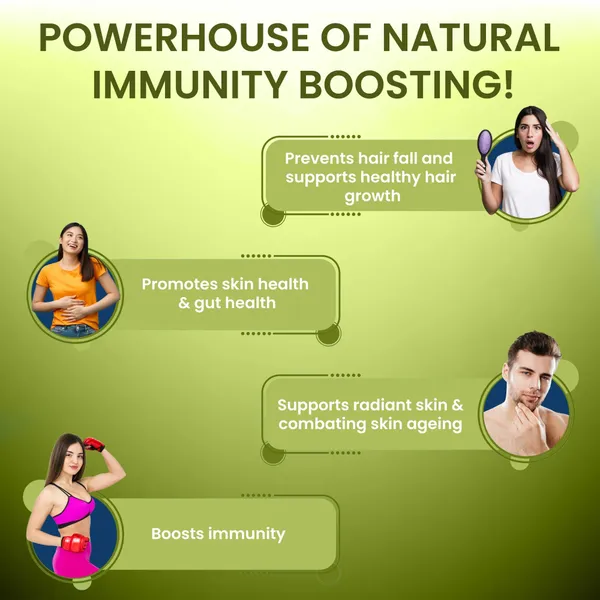 POWERHOUSE OF NATURAL IMMUNITY BOOSTING!

Prevents hair fall and supports healthy hair growth

Promotes skin health & gut health

Supports radiant skin & combating skin ageing

Boosts immunity